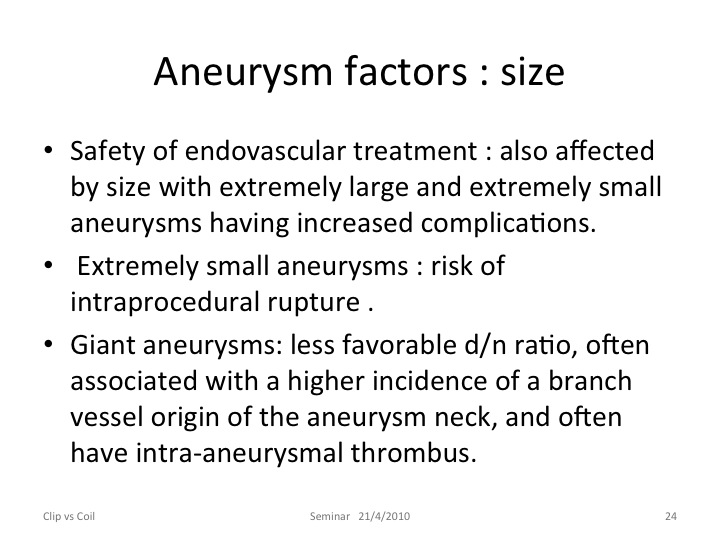 Aneurysm factors : size

• Safety of endovascular treatment : also affected by size with extremely large and extremely small aneurysms having increased complications.

• Extremely small aneurysms : risk of intraprocedural rupture .

• Giant aneurysms: less favorable d/n ratio, often associated with a higher incidence of a branch vessel origin of the aneurysm neck, and often have intra-aneurysmal thrombus.

Clip vs Coil

Seminar 21/4/2010

24